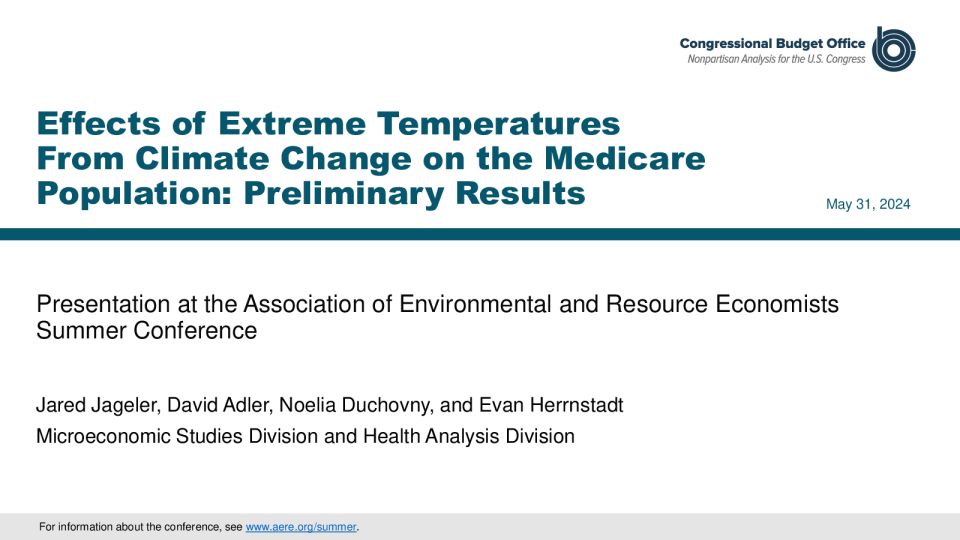 Congressional Budget Office
Nonpartisan Analysis for the U.S. Congress

Effects of Extreme Temperatures From Climate Change on the Medicare Population: Preliminary Results

May 31, 2024

Presentation at the Association of Environmental and Resource Economists Summer Conference

Jared Jageler, David Adler, Noelia Duchovny, and Evan Herrnstadt

Microeconomic Studies Division and Health Analysis Division

For information about the conference, see www.aere.org/summer.